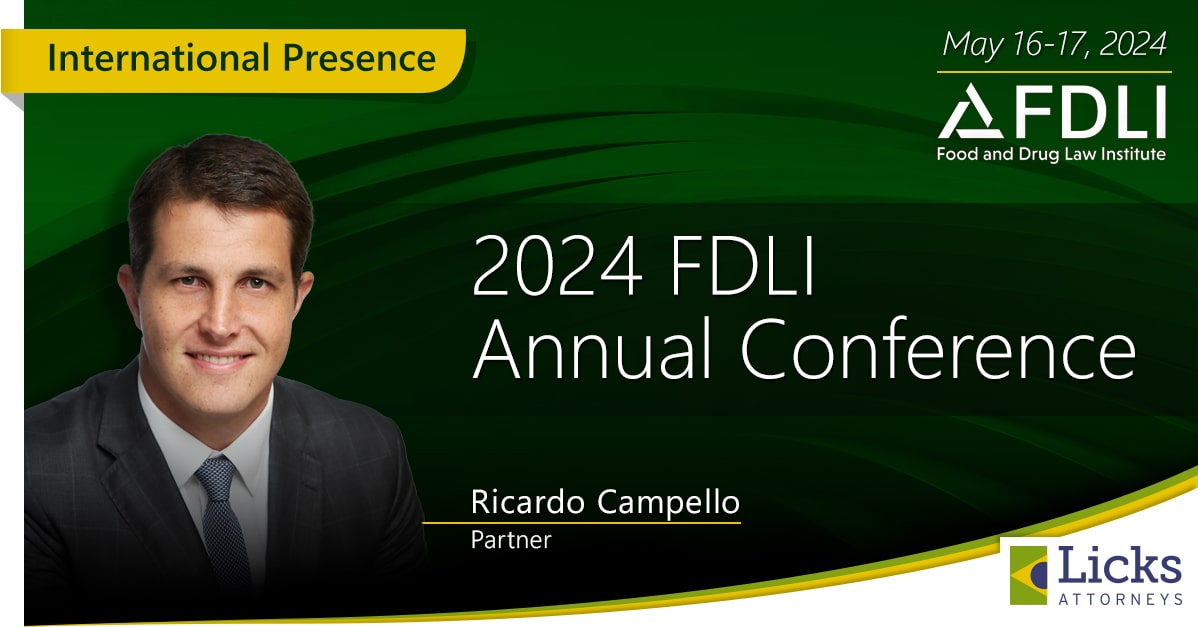 International Presence

May 16-17, 2024

FDLI
Food and Drug Law Institute

2024 FDLI Annual Conference

Ricardo Campello
Partner

Licks
ATTORNEYS